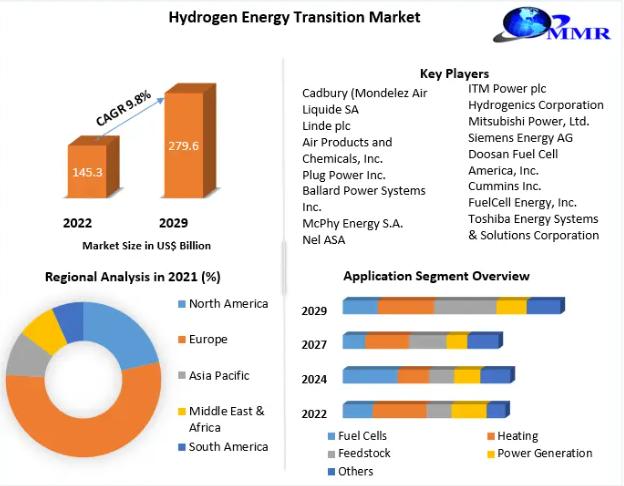 Hydrogen Energy Transition Market

MMR

CAGR 9.8%

145.3

279.6

2022

2029

Market Size in US$ Billion

Key Players

Cadbury (Mondelez Air Liquide SA
Linde plc
Air Products and Chemicals, Inc.
Plug Power Inc.
Ballard Power Systems Inc.
McPhy Energy S.A.
Nel ASA

ITM Power plc
Hydrogenics Corporation
Mitsubishi Power, Ltd.
Siemens Energy AG
Doosan Fuel Cell America, Inc.
Cummins Inc.
FuelCell Energy, Inc.
Toshiba Energy Systems & Solutions Corporation

Regional Analysis in 2021 (%)

North America
Europe
Asia Pacific
Middle East & Africa
South America

Application Segment Overview

2029
2027
2024
2022

Fuel Cells
Heating
Feedstock
Power Generation
Others